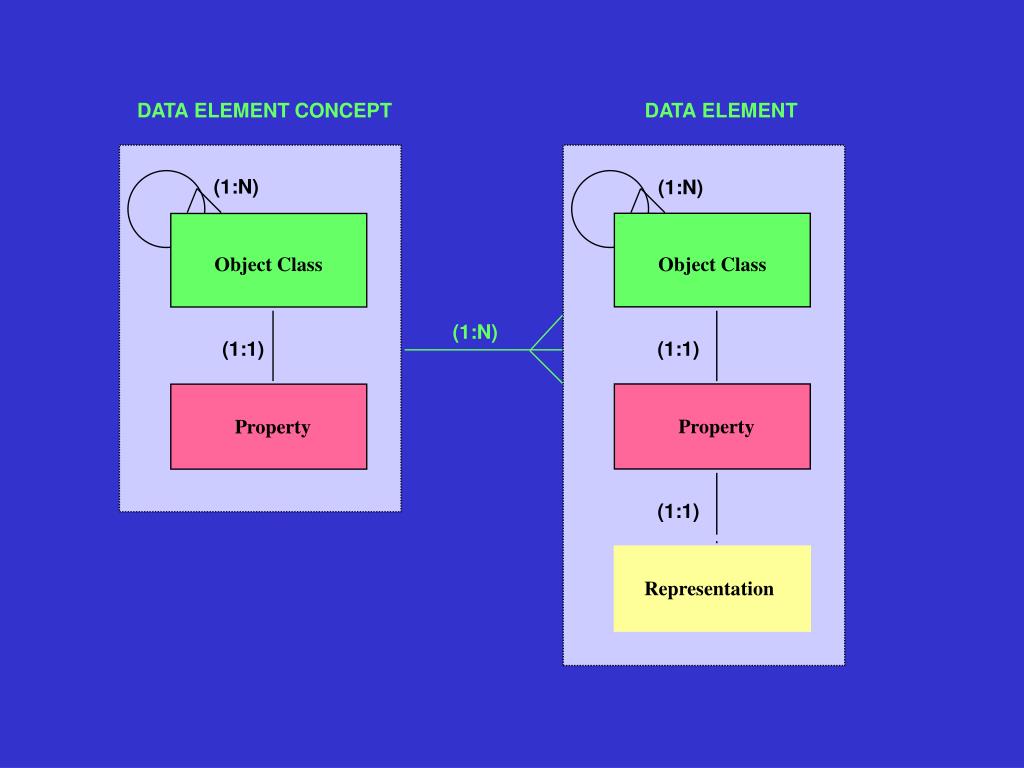 DATA ELEMENT CONCEPT

(1:N)

Object Class

(1:1)

Property

(1:N)

DATA ELEMENT

(1:N)

Object Class

(1:1)

Property

(1:1)

Representation